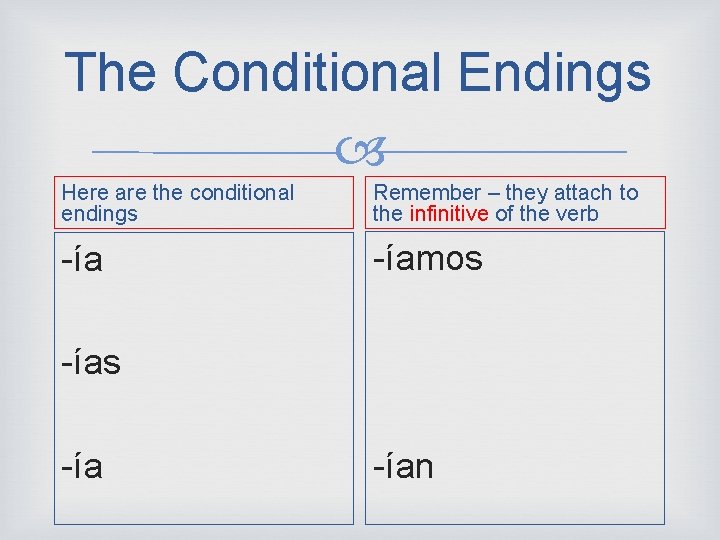 The Conditional Endings

Here are the conditional endings

-ía

-ías

-ía

Remember – they attach to the infinitive of the verb

-íamos

-ían